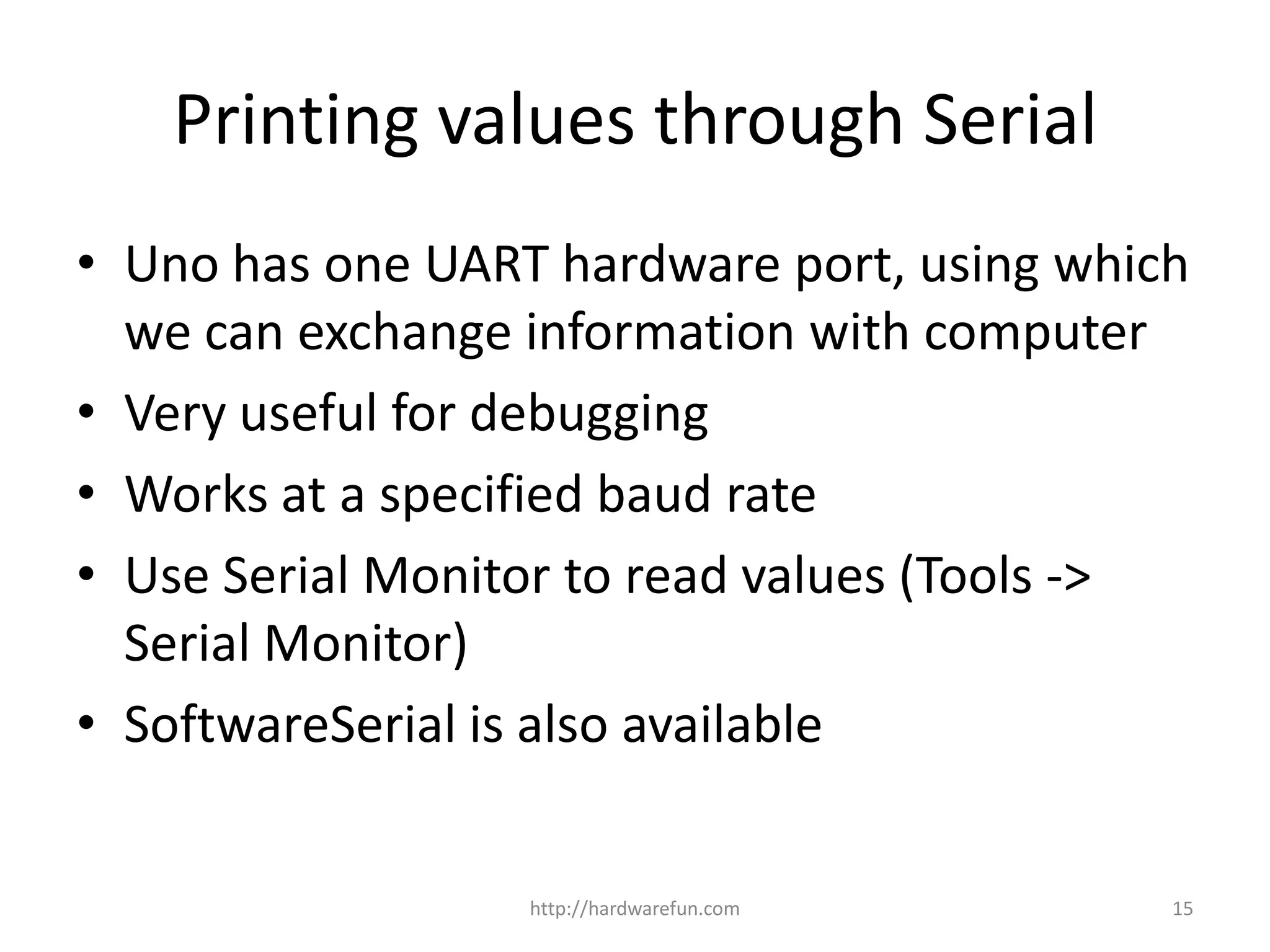 Printing values through Serial

• Uno has one UART hardware port, using which we can exchange information with computer
• Very useful for debugging
• Works at a specified baud rate
• Use Serial Monitor to read values (Tools -> Serial Monitor)
• SoftwareSerial is also available

http://hardwarefun.com

15